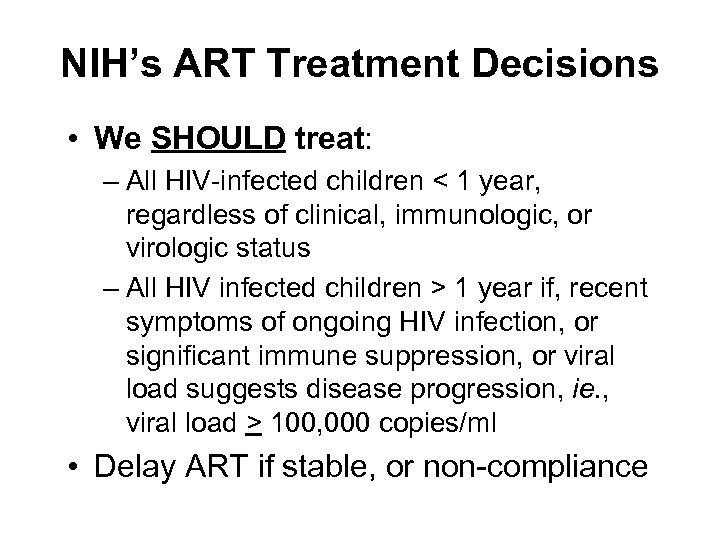 NIH's ART Treatment Decisions

• We SHOULD treat:
– All HIV-infected children < 1 year, regardless of clinical, immunologic, or virologic status
– All HIV infected children > 1 year if, recent symptoms of ongoing HIV infection, or significant immune suppression, or viral load suggests disease progression, ie., viral load $\geq$ 100,000 copies/ml
• Delay ART if stable, or non-compliance